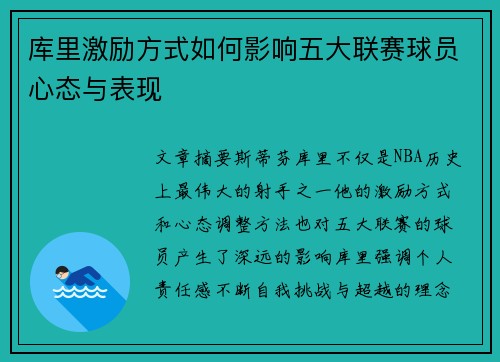 库里激励方式如何影响五大联赛球员心态与表现

文章摘要斯蒂芬库里不仅是NBA历史上最伟大的射手之一他的激励方式和心态调整方法也对五大联赛的球员产生了深远的影响库里强调个人责任感不断自我挑战与超越的理念